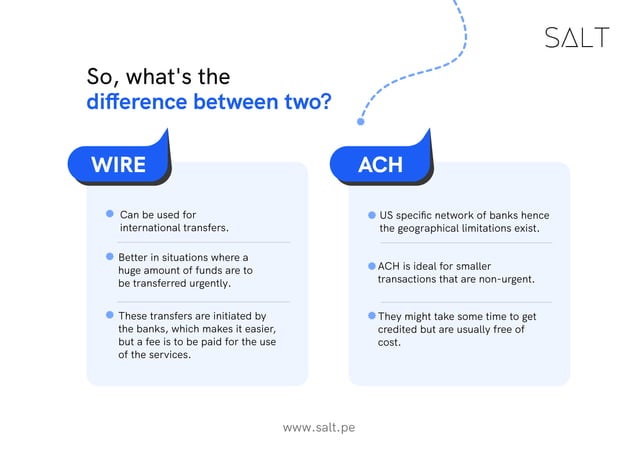 SALT

So, what's the difference between two?

WIRE

Can be used for international transfers.

Better in situations where a huge amount of funds are to be transferred urgently.

These transfers are initiated by the banks, which makes it easier, but a fee is to be paid for the use of the services.

ACH

US specific network of banks hence the geographical limitations exist.

ACH is ideal for smaller transactions that are non-urgent.

They might take some time to get credited but are usually free of cost.

www.salt.pe